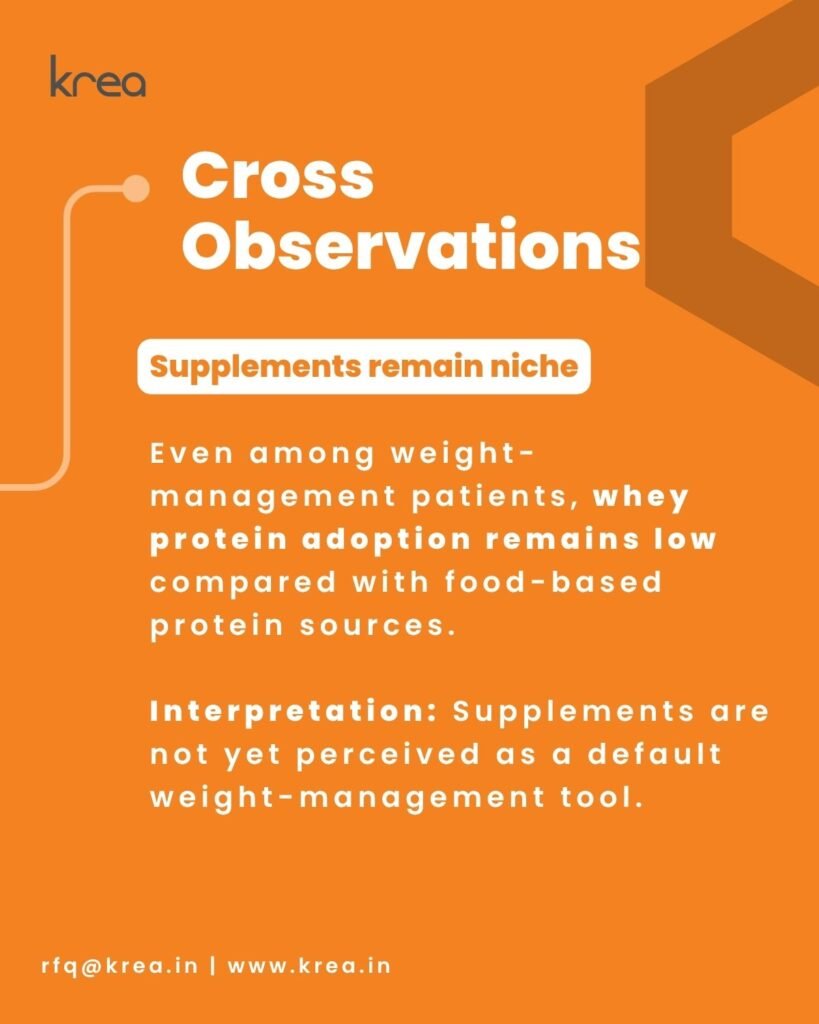 krea

Cross Observations

Supplements remain niche

Even among weight-management patients, whey protein adoption remains low compared with food-based protein sources.

Interpretation: Supplements are not yet perceived as a default weight-management tool.

rfq@krea.in | www.krea.in